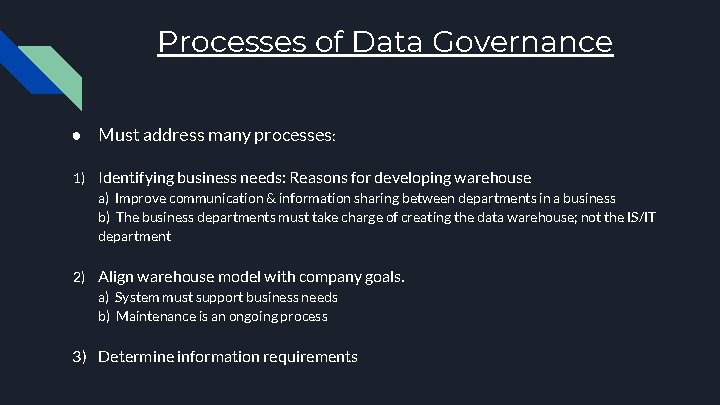 Processes of Data Governance

● Must address many processes:

1) Identifying business needs: Reasons for developing warehouse
a) Improve communication & information sharing between departments in a business
b) The business departments must take charge of creating the data warehouse; not the IS/IT department

2) Align warehouse model with company goals.
a) System must support business needs
b) Maintenance is an ongoing process

3) Determine information requirements